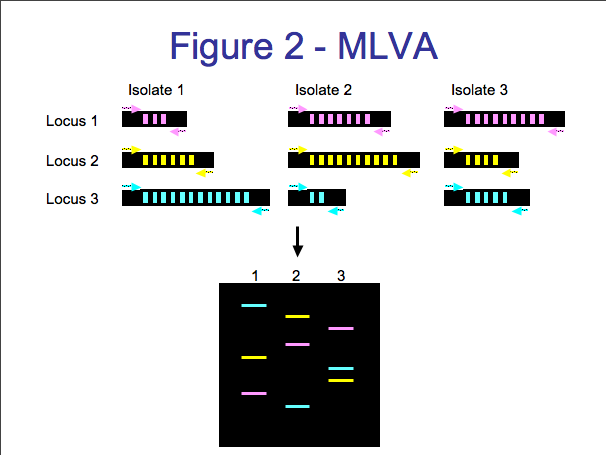 Figure 2 - MLVA

Isolate 1
Isolate 2
Isolate 3

Locus 1
Locus 2
Locus 3

1
2
3